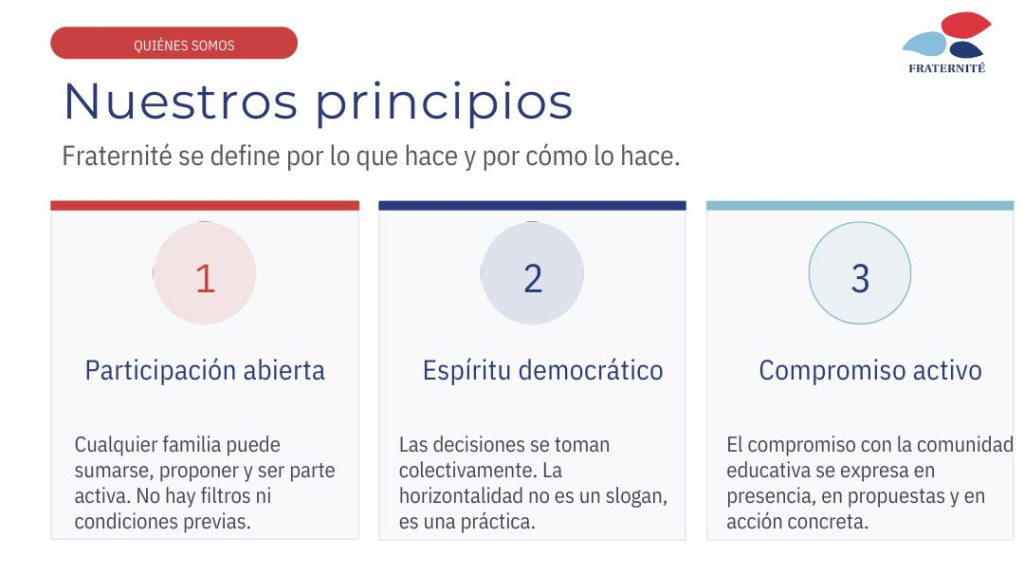 QUIÉNES SOMOS

FRATERNITÉ

Nuestros principios

Fraternité se define por lo que hace y por cómo lo hace.

1

Participación abierta

Cualquier familia puede sumarse, proponer y ser parte activa. No hay filtros ni condiciones previas.

2

Espíritu democrático

Las decisiones se toman colectivamente. La horizontalidad no es un slogan, es una práctica.

3

Compromiso activo

El compromiso con la comunidad educativa se expresa en presencia, en propuestas y en acción concreta.